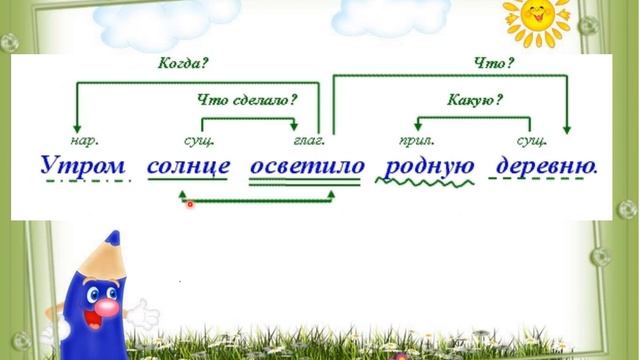 Когда?

Что?

Что сделало?

Какую?

нар.   сущ.   глаг.   прил.   сущ.

Утром солнце осветило родную деревню.